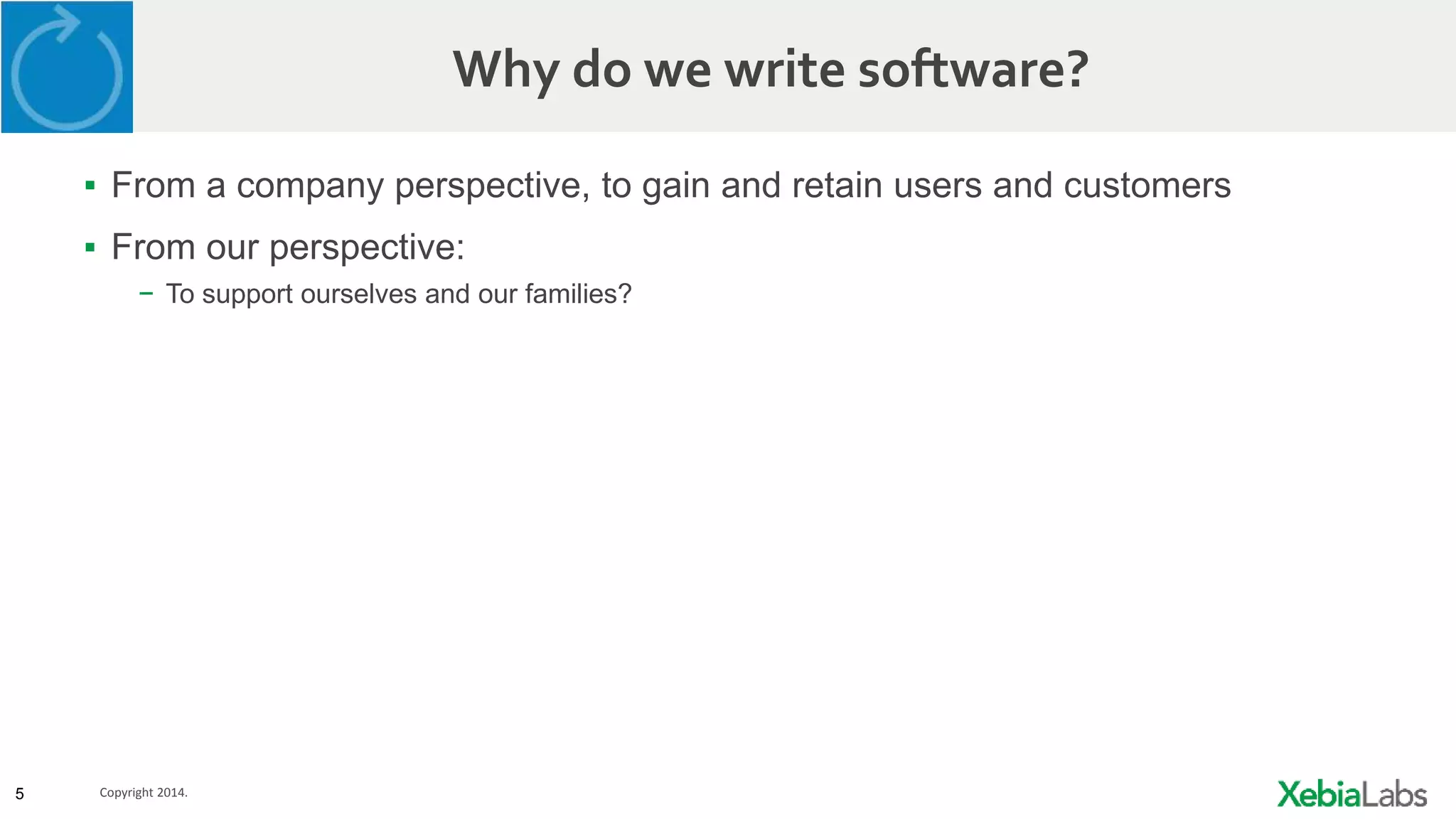 Why do we write software?

▪ From a company perspective, to gain and retain users and customers

▪ From our perspective:

– To support ourselves and our families?

5 Copyright 2014.

XebiaLabs